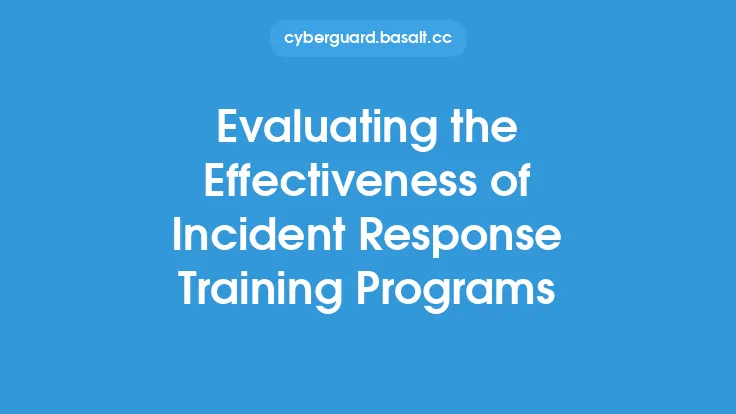 cyberguard.basalt.cc

Evaluating the Effectiveness of Incident Response Training Programs